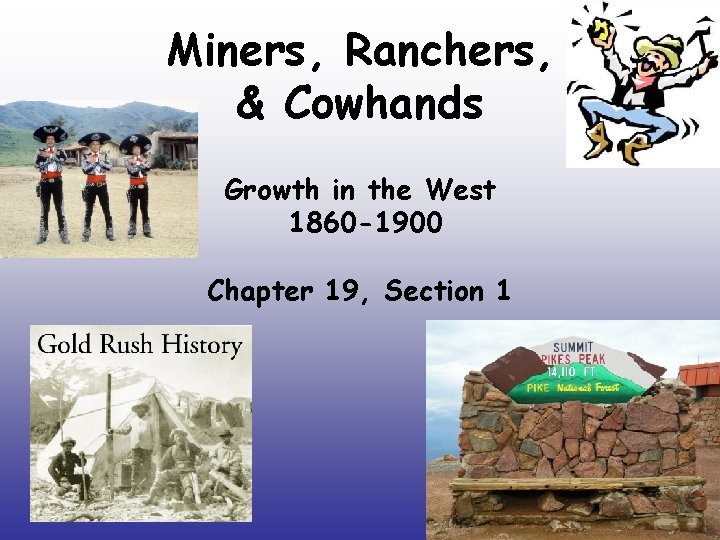 Miners, Ranchers, & Cowhands

Growth in the West 1860-1900

Chapter 19, Section 1

Gold Rush History

SUMMIT
PIKES PEAK
14,110 FT
PIKE National Forest